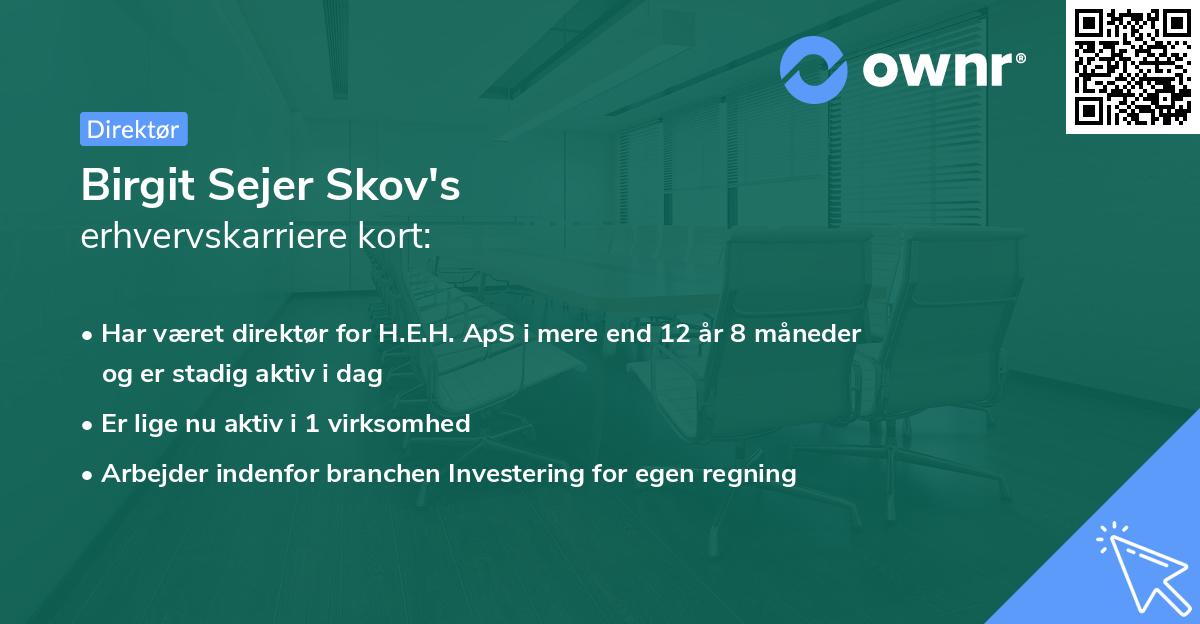 ownr®

Direktør

Birgit Sejer Skov's
erhvervskarriere kort:

• Har været direktør for H.E.H. ApS i mere end 12 år 8 måneder og er stadig aktiv i dag
• Er lige nu aktiv i 1 virksomhed
• Arbejder indenfor branchen Investering for egen regning